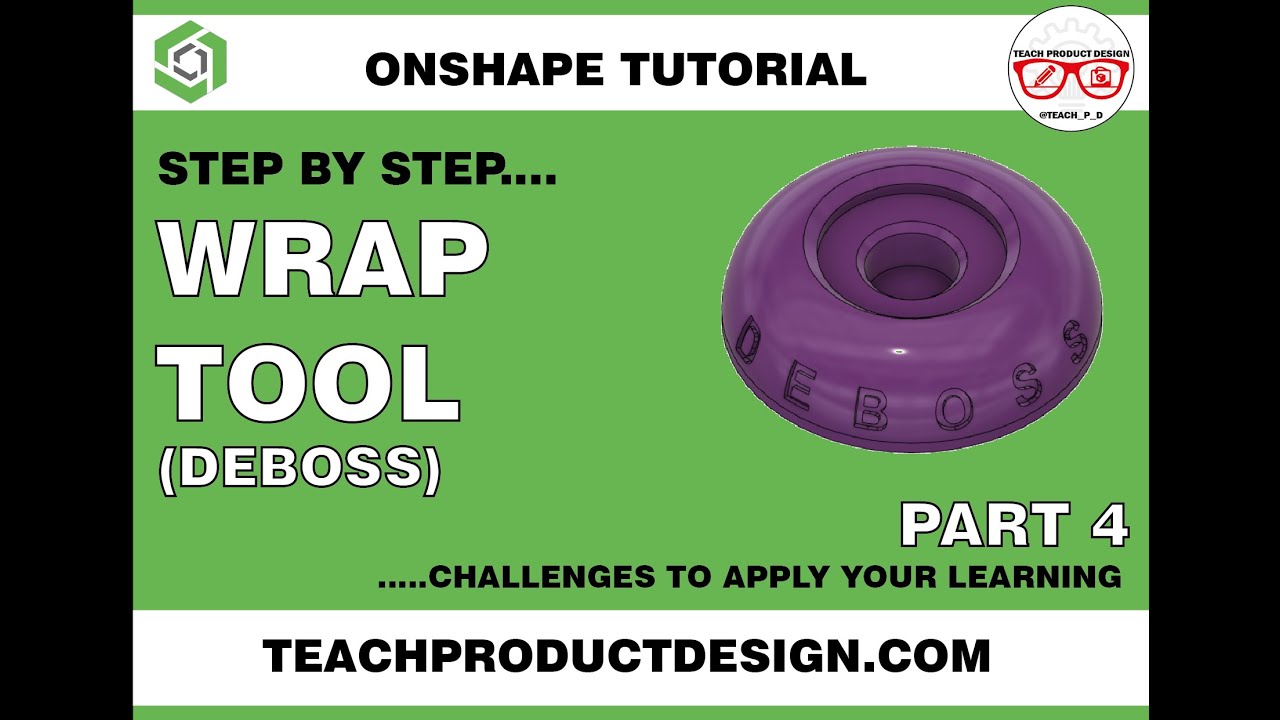 ONSHAPE TUTORIAL

TEACH PRODUCT DESIGN

@TEACH_P_D

STEP BY STEP....

WRAP TOOL (DEBOSS)

DEBOSS

PART 4

.....CHALLENGES TO APPLY YOUR LEARNING

TEACHPRODUCTDESIGN.COM